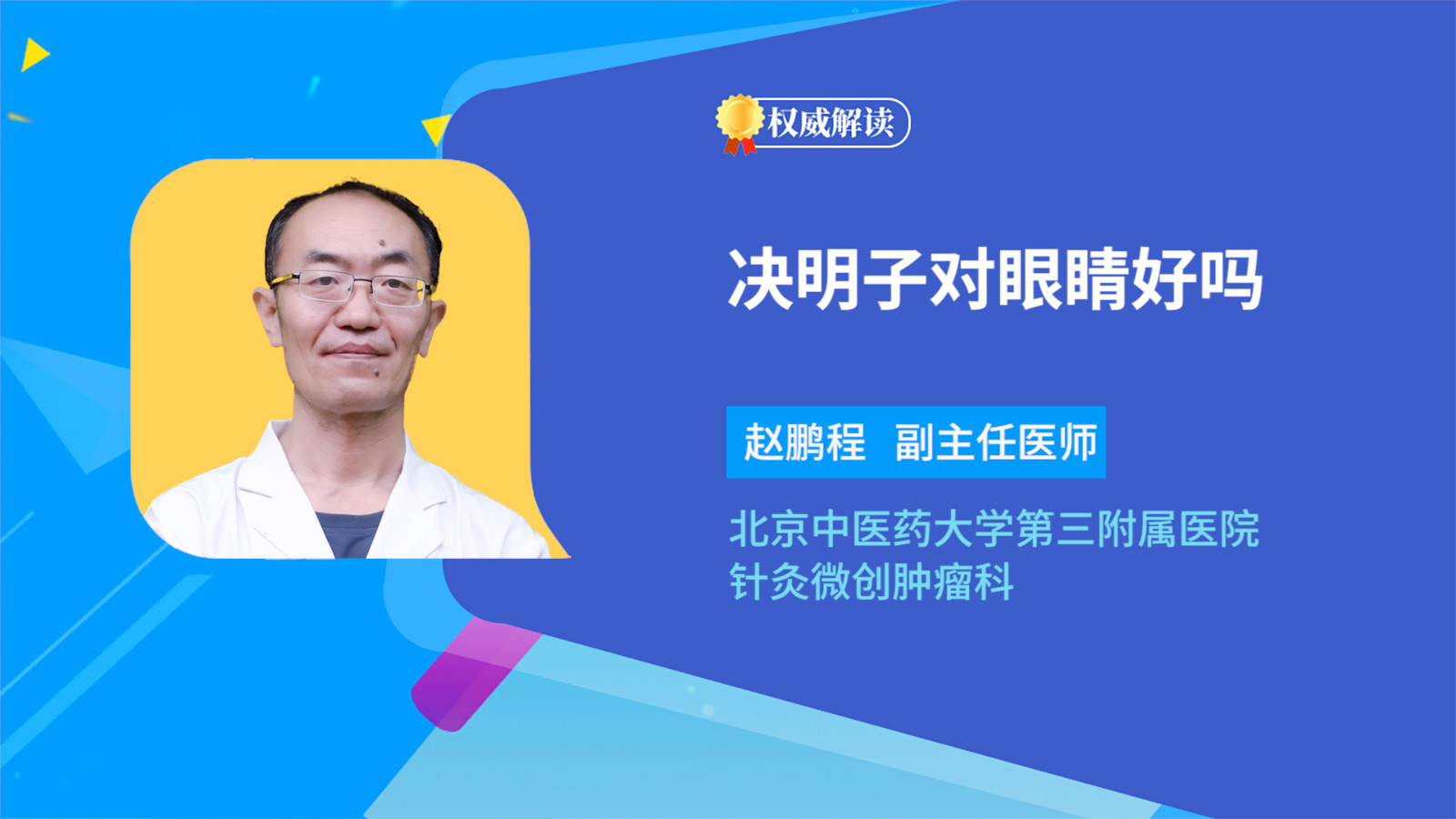 权威解读

决明子对眼睛好吗

赵鹏程 副主任医师

北京中医药大学第三附属医院
针灸微创肿瘤科